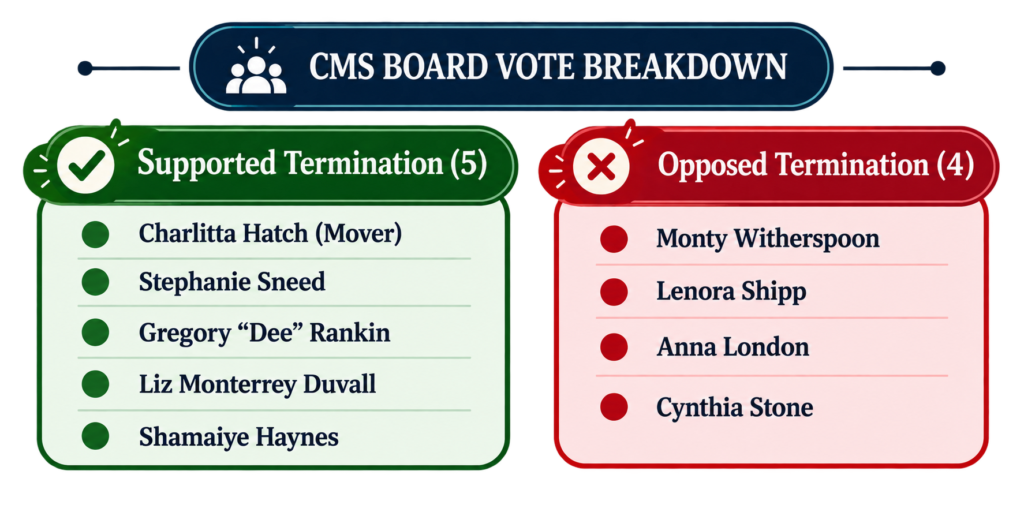 CMS BOARD VOTE BREAKDOWN

Supported Termination (5)

Charlitta Hatch (Mover)
Stephanie Sneed
Gregory “Dee” Rankin
Liz Monterrey Duvall
Shamaiye Haynes

Opposed Termination (4)

Monty Witherspoon
Lenora Shipp
Anna London
Cynthia Stone